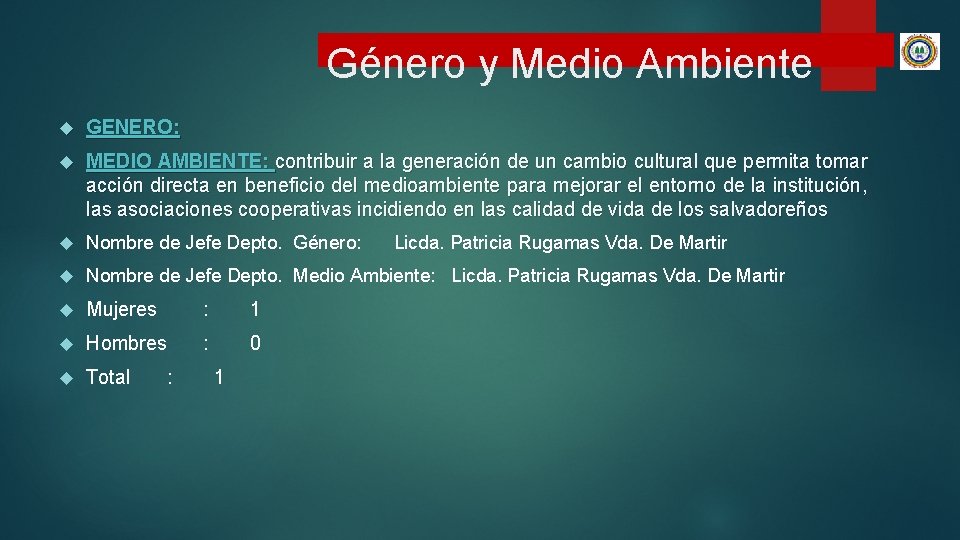 Género y Medio Ambiente

GENERO:

MEDIO AMBIENTE: contribuir a la generación de un cambio cultural que permita tomar acción directa en beneficio del medioambiente para mejorar el entorno de la institución, las asociaciones cooperativas incidiendo en las calidad de vida de los salvadoreños

Nombre de Jefe Depto. Género: Licda. Patricia Rugamas Vda. De Martir

Nombre de Jefe Depto. Medio Ambiente: Licda. Patricia Rugamas Vda. De Martir

Mujeres : 1

Hombres : 0

Total : 1